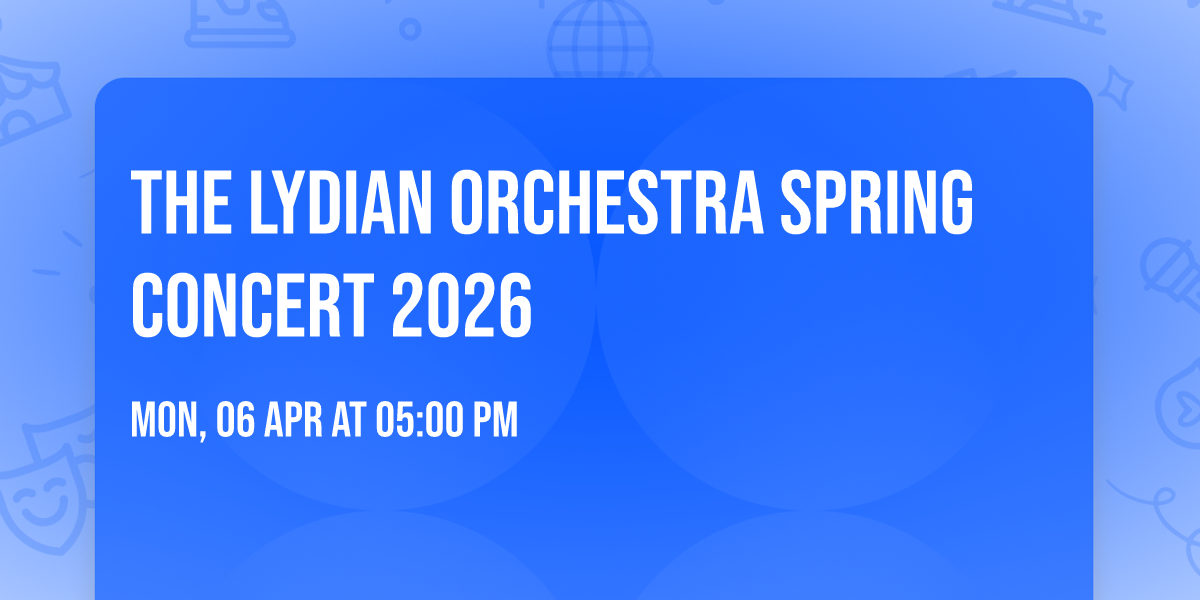 THE LYDIAN ORCHESTRA SPRING CONCERT 2026

MON, 06 APR AT 05:00 PM